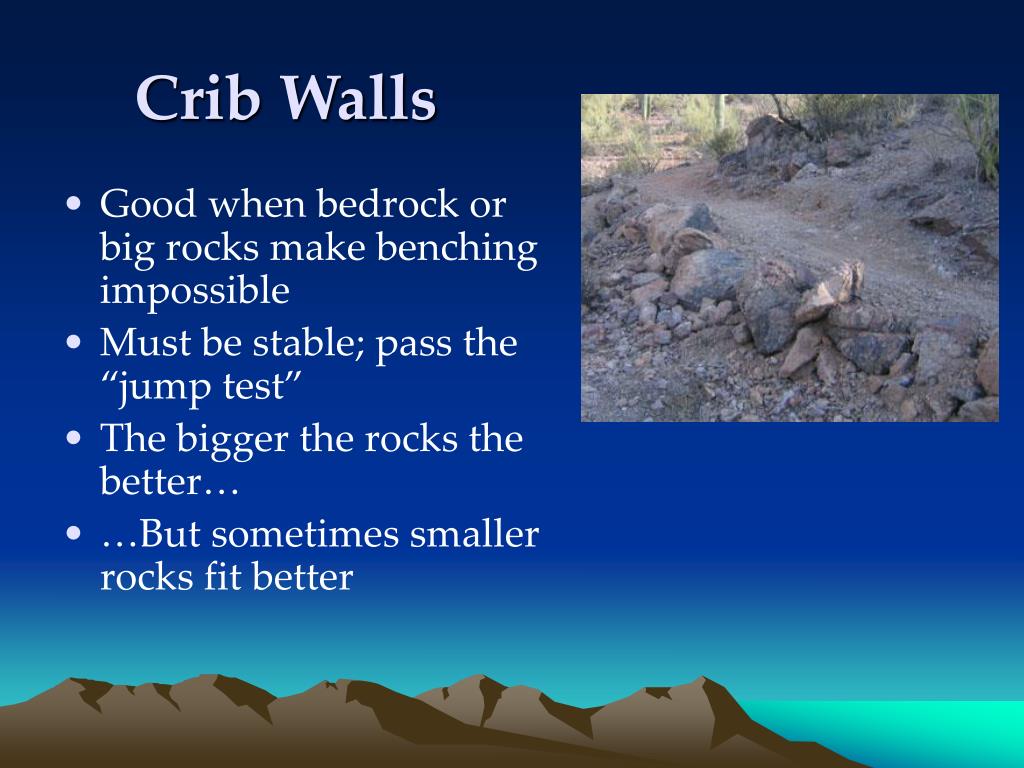 Crib Walls

• Good when bedrock or big rocks make benching impossible
• Must be stable; pass the “jump test”
• The bigger the rocks the better…
• …But sometimes smaller rocks fit better